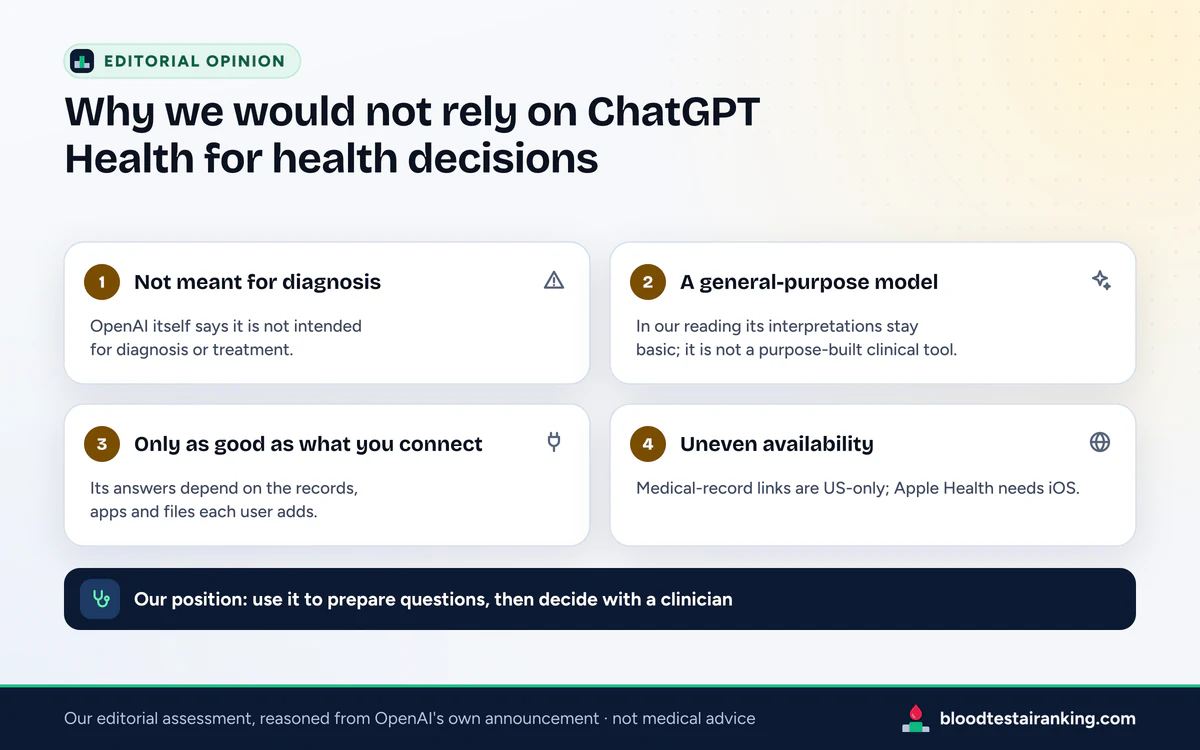 EDITORIAL OPINION

Why we would not rely on ChatGPT Health for health decisions

1 Not meant for diagnosis

OpenAI itself says it is not intended for diagnosis or treatment.

2 A general-purpose model

In our reading its interpretations stay basic; it is not a purpose-built clinical tool.

3 Only as good as what you connect

Its answers depend on the records, apps and files each user adds.

4 Uneven availability

Medical-record links are US-only; Apple Health needs iOS.

Our position: use it to prepare questions, then decide with a clinician

Our editorial assessment, reasoned from OpenAI's own announcement · not medical advice

bloodtestairanking.com